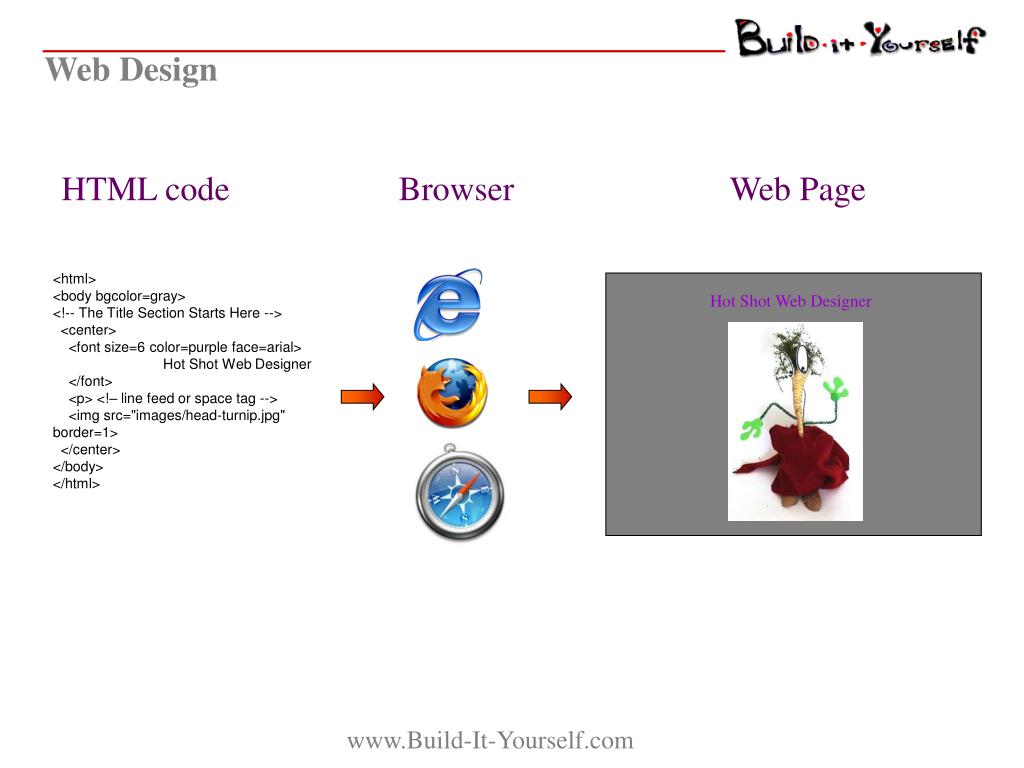 Build-it-Yourself

Web Design

HTML code

Browser

Web Page

<html>
<body bgcolor=gray>
<!-- The Title Section Starts Here -->
<center>
<font size=6 color=purple face=arial>
Hot Shot Web Designer
</font>
<p> <!– line feed or space tag -->
<img src="images/head-turnip.jpg" border=1>
</center>
</body>
</html>

Hot Shot Web Designer

www.Build-It-Yourself.com